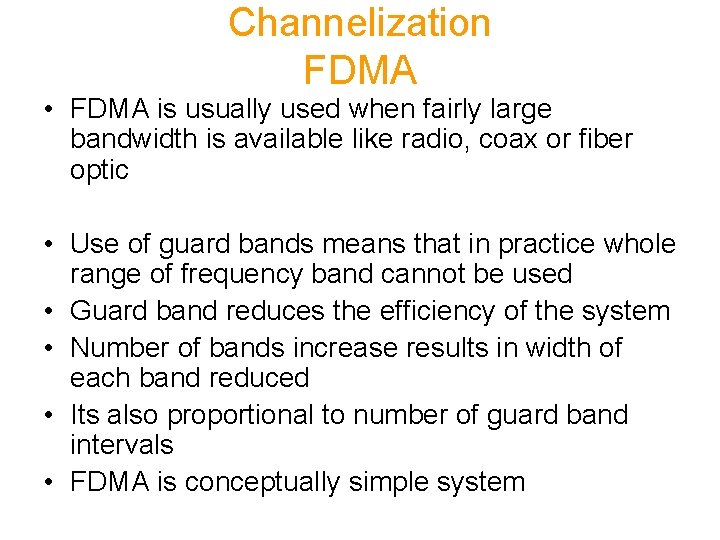 Channelization
FDMA

• FDMA is usually used when fairly large bandwidth is available like radio, coax or fiber optic

• Use of guard bands means that in practice whole range of frequency band cannot be used
• Guard band reduces the efficiency of the system
• Number of bands increase results in width of each band reduced
• Its also proportional to number of guard band intervals
• FDMA is conceptually simple system